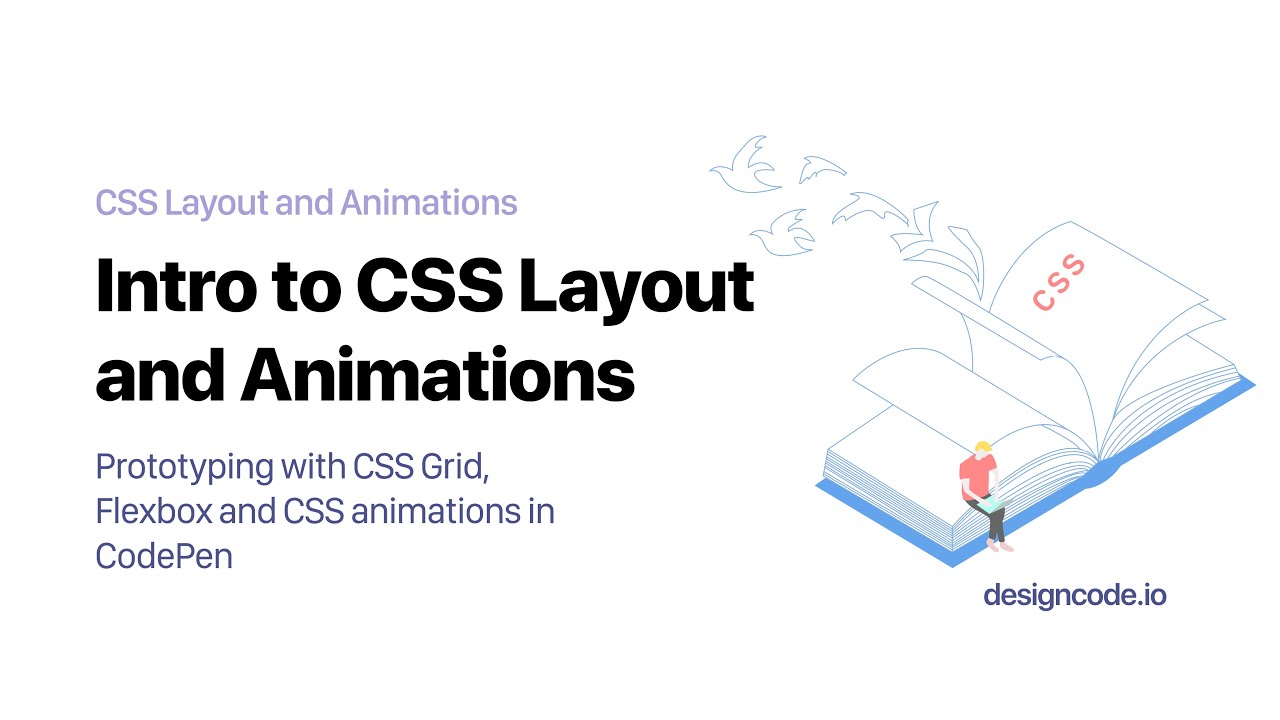 CSS Layout and Animations

Intro to CSS Layout and Animations

Prototyping with CSS Grid, Flexbox and CSS animations in CodePen

CSS

designcode.io